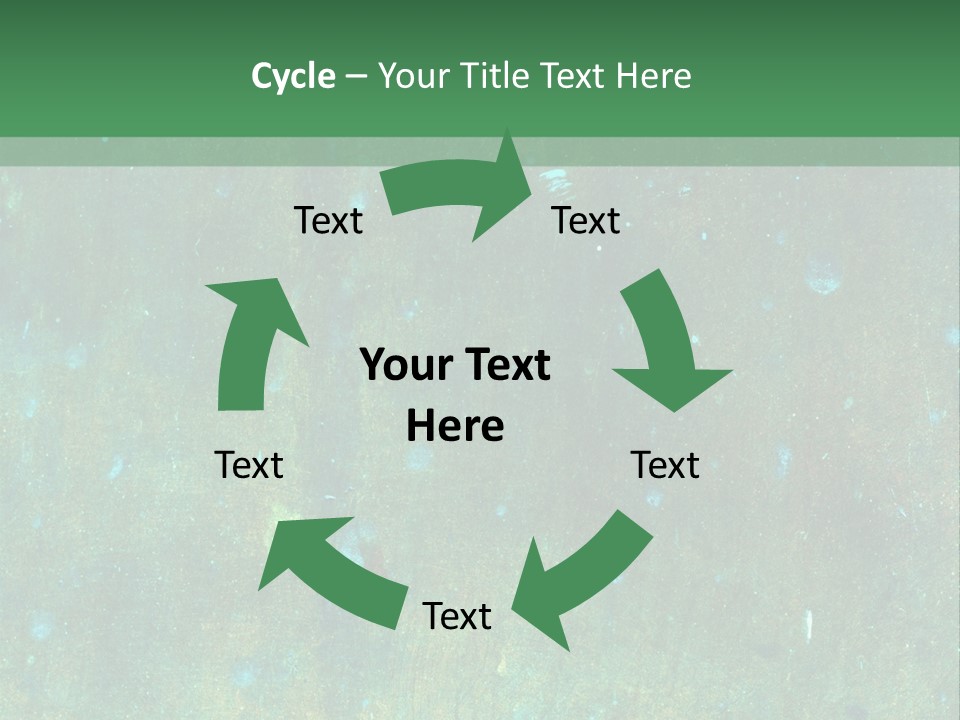 Cycle – Your Title Text Here

Text

Text

Your Text Here

Text

Text

Text